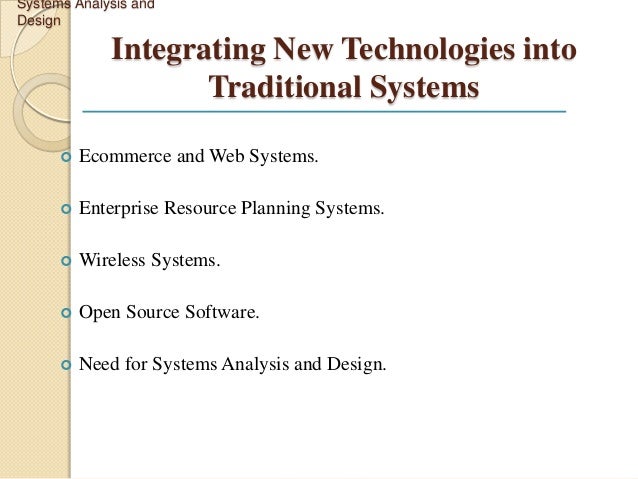 Systems Analysis and Design

Integrating New Technologies into Traditional Systems

Ecommerce and Web Systems.

Enterprise Resource Planning Systems.

Wireless Systems.

Open Source Software.

Need for Systems Analysis and Design.